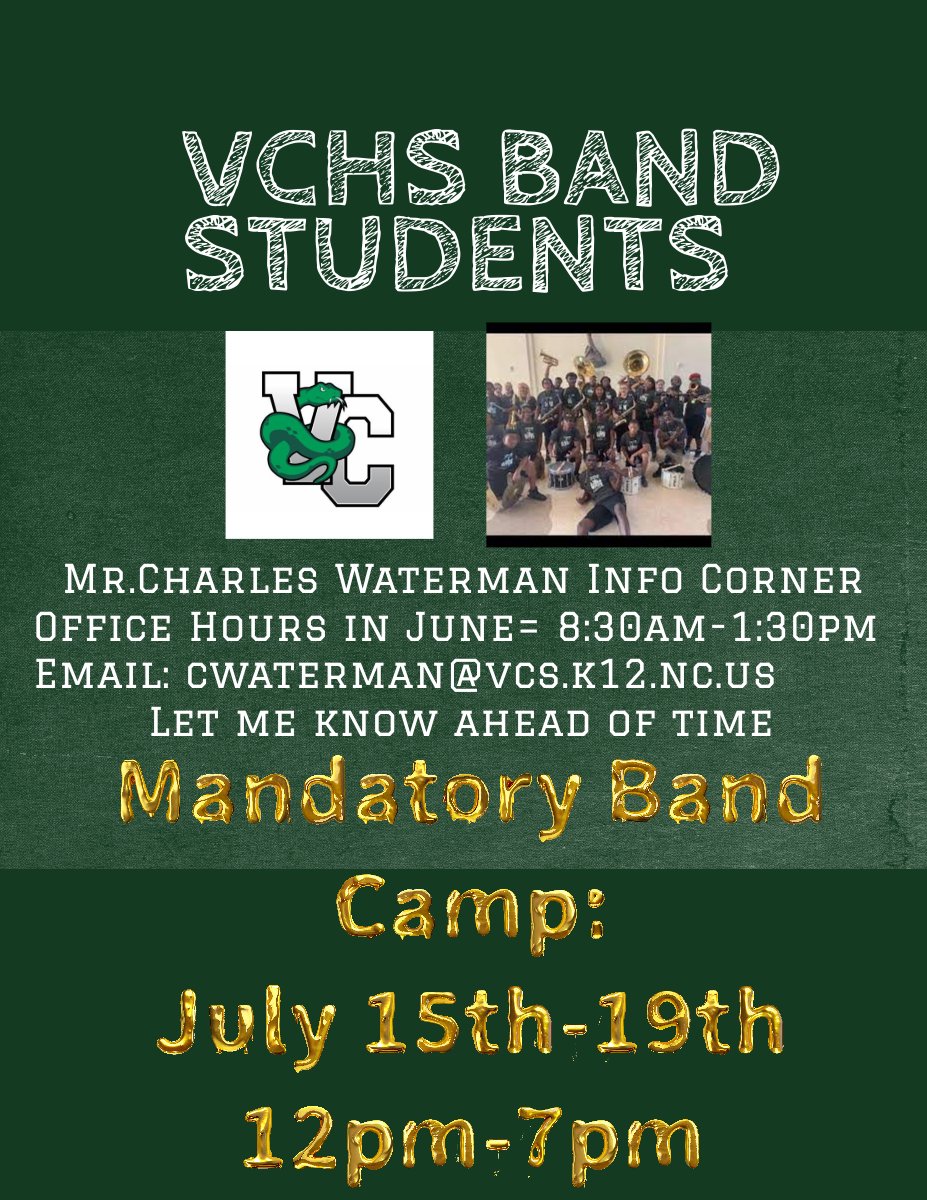 VCHS BAND STUDENTS

VC

Mr.Charles Waterman Info Corner
Office Hours in June= 8:30am-1:30pm
Email: cwaterman@vcs.k12.nc.us
Let me know ahead of time

Mandatory Band Camp:
July 15th-19th
12pm-7pm